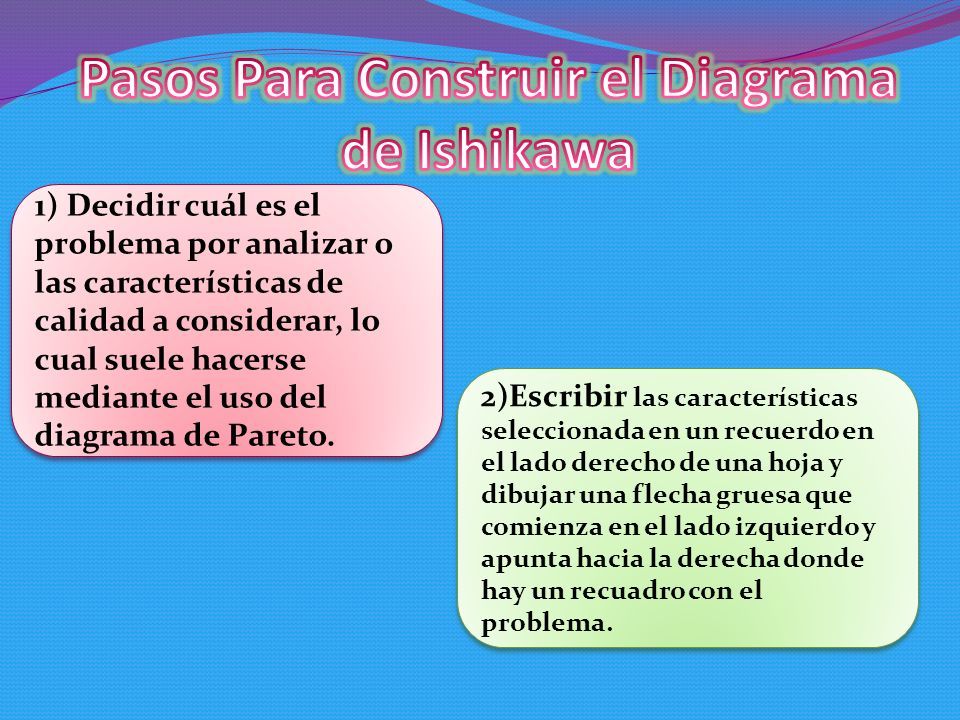 Pasos Para Construir el Diagrama de Ishikawa

1) Decidir cuál es el problema por analizar o las características de calidad a considerar, lo cual suele hacerse mediante el uso del diagrama de Pareto.

2)Escribir las características seleccionada en un recuerdo en el lado derecho de una hoja y dibujar una flecha gruesa que comienza en el lado izquierdo y apunta hacia la derecha donde hay un recuadro con el problema.